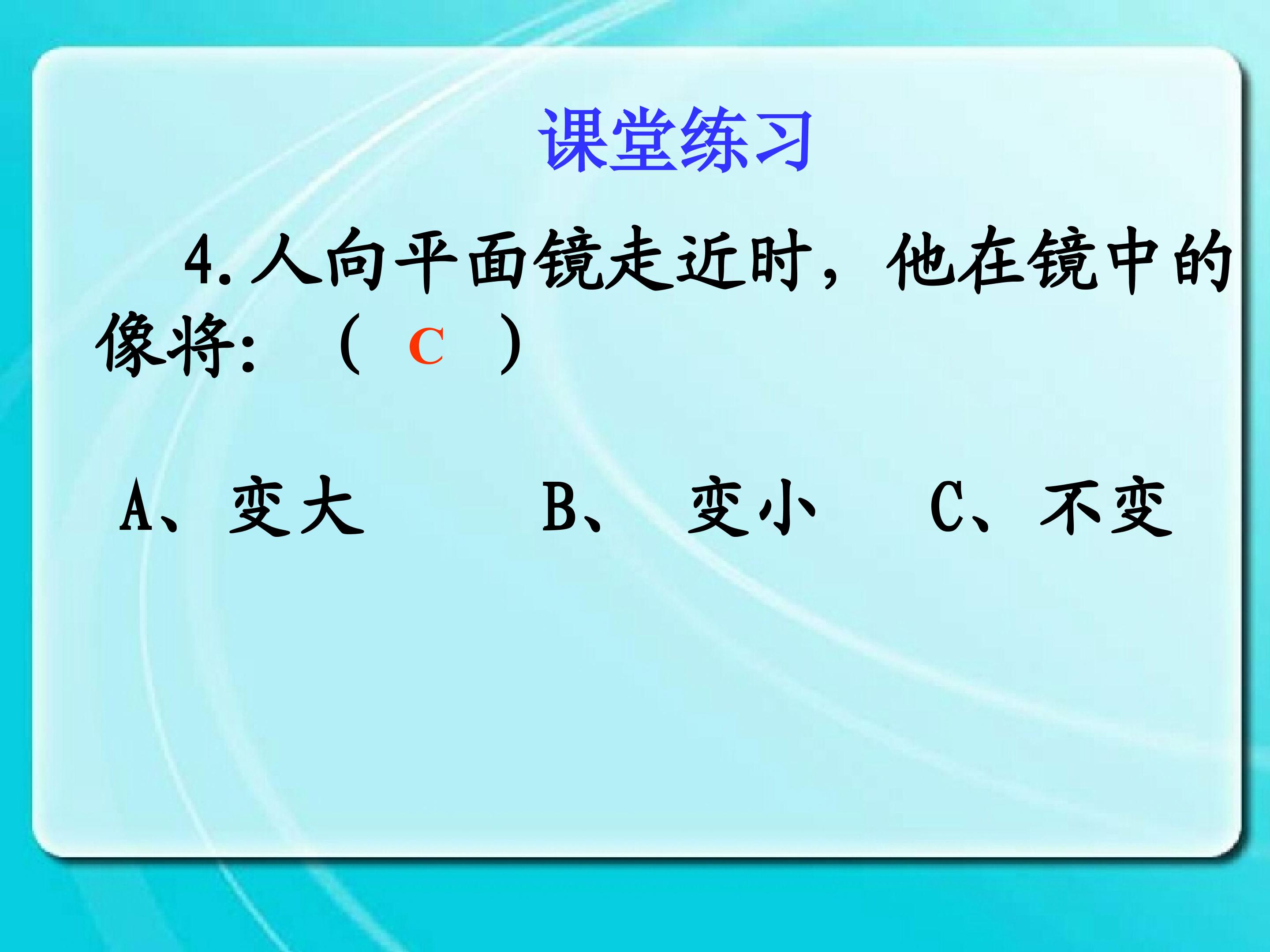 课堂练习

4.人向平面镜走近时，他在镜中的像将：（ C ）

A、变大　　B、 变小　　C、不变